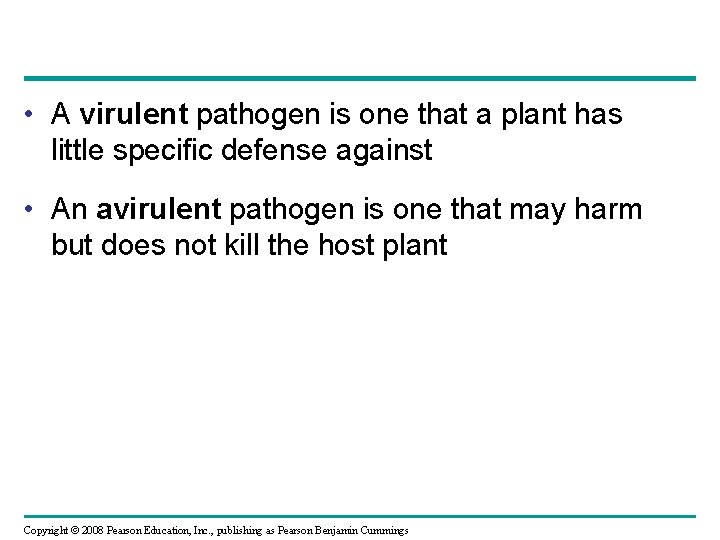 • A virulent pathogen is one that a plant has little specific defense against

• An avirulent pathogen is one that may harm but does not kill the host plant

Copyright © 2008 Pearson Education, Inc., publishing as Pearson Benjamin Cummings